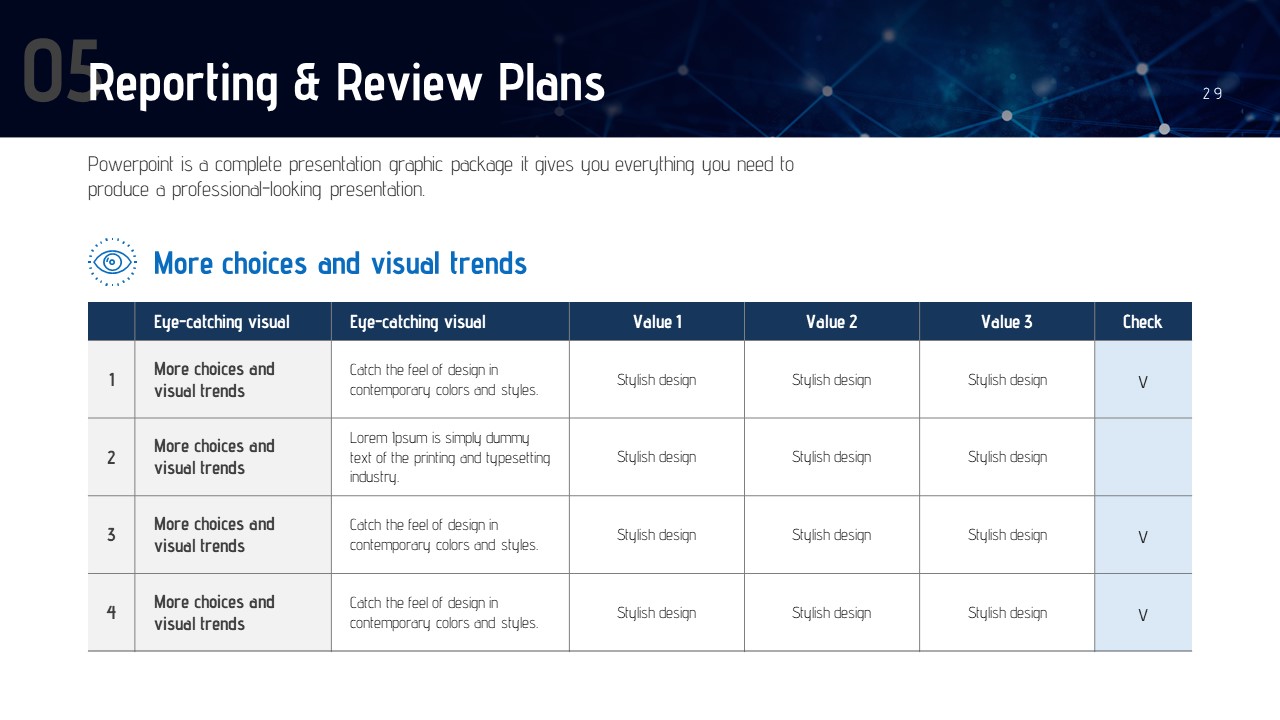 05 Reporting & Review Plans

29

Powerpoint is a complete presentation graphic package it gives you everything you need to produce a professional-looking presentation.

More choices and visual trends

| | Eye-catching visual | Eye-catching visual | Value 1 | Value 2 | Value 3 | Check |
|---|---|---|---|---|---|---|
| 1 | More choices and visual trends | Catch the feel of design in contemporary colors and styles. | Stylish design | Stylish design | Stylish design | V |
| 2 | More choices and visual trends | Lorem Ipsum is simply dummy text of the printing and typesetting industry. | Stylish design | Stylish design | Stylish design | |
| 3 | More choices and visual trends | Catch the feel of design in contemporary colors and styles. | Stylish design | Stylish design | Stylish design | V |
| 4 | More choices and visual trends | Catch the feel of design in contemporary colors and styles. | Stylish design | Stylish design | Stylish design | V |